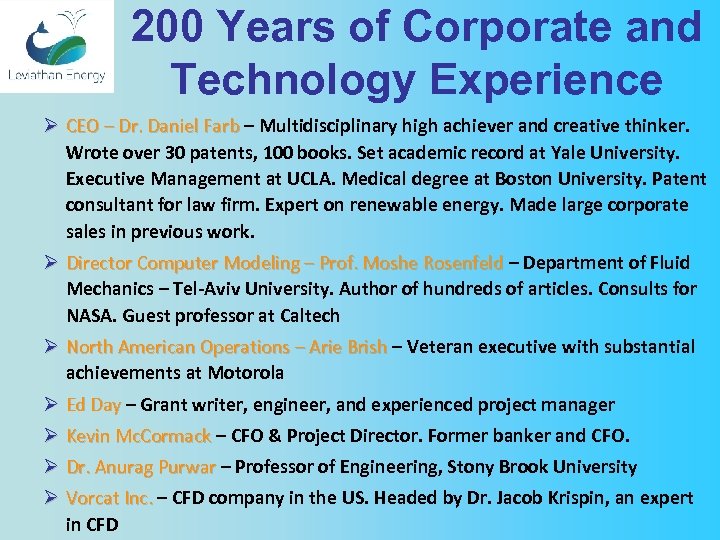 Leviathan Energy

200 Years of Corporate and Technology Experience

➢ CEO – Dr. Daniel Farb – Multidisciplinary high achiever and creative thinker. Wrote over 30 patents, 100 books. Set academic record at Yale University. Executive Management at UCLA. Medical degree at Boston University. Patent consultant for law firm. Expert on renewable energy. Made large corporate sales in previous work.

➢ Director Computer Modeling – Prof. Moshe Rosenfeld – Department of Fluid Mechanics – Tel-Aviv University. Author of hundreds of articles. Consults for NASA. Guest professor at Caltech

➢ North American Operations – Arie Brish – Veteran executive with substantial achievements at Motorola

➢ Ed Day – Grant writer, engineer, and experienced project manager

➢ Kevin McCormack – CFO & Project Director. Former banker and CFO.

➢ Dr. Anurag Purwar – Professor of Engineering, Stony Brook University

➢ Vorcat Inc. – CFD company in the US. Headed by Dr. Jacob Krispin, an expert in CFD